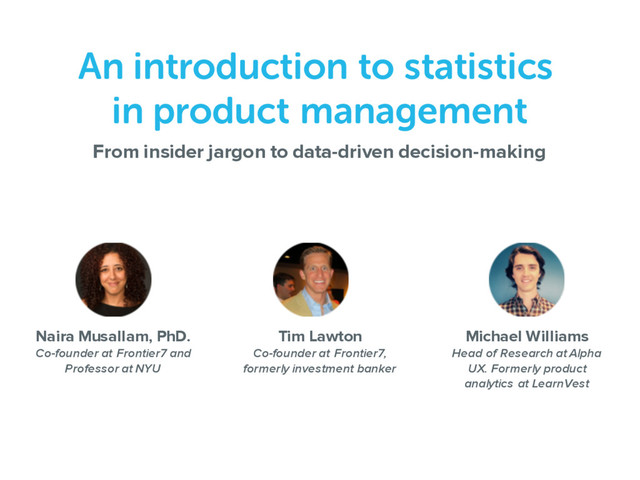 An introduction to statistics in product management

From insider jargon to data-driven decision-making

Naira Musallam, PhD.
Co-founder at Frontier7 and Professor at NYU

Tim Lawton
Co-founder at Frontier7, formerly investment banker

Michael Williams
Head of Research at Alpha UX. Formerly product analytics at LearnVest